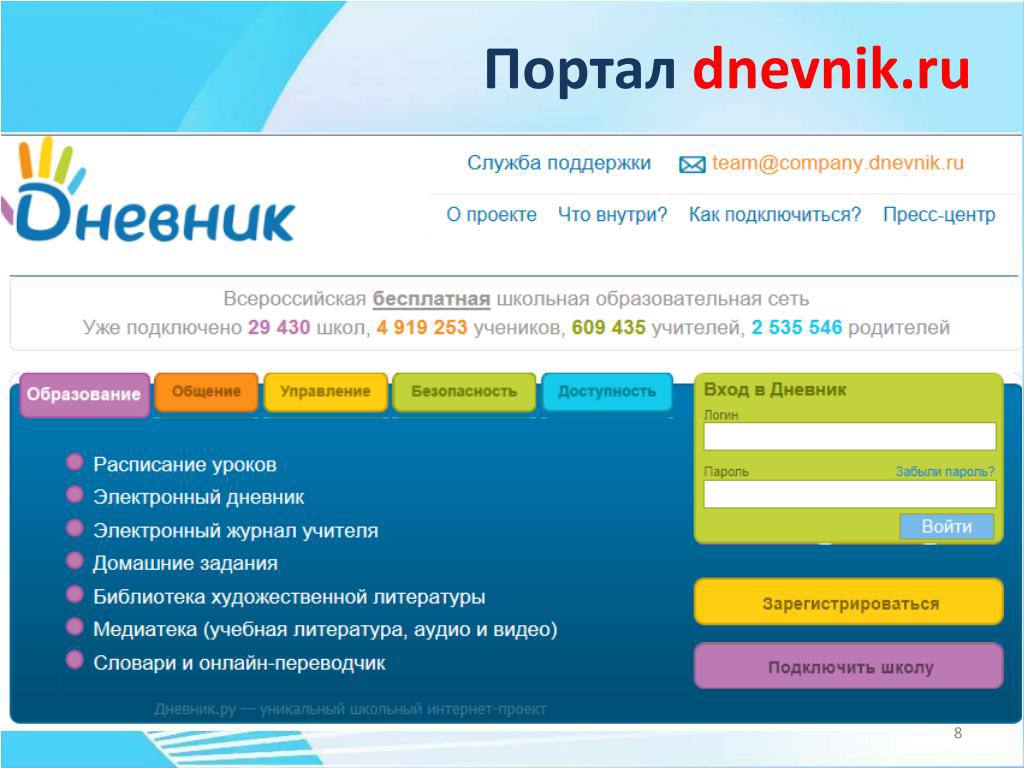 Портал dnevnik.ru

Дневник

Служба поддержки team@company.dnevnik.ru

О проекте Что внутри? Как подключиться? Пресс-центр

Всероссийская бесплатная школьная образовательная сеть
Уже подключено 29 430 школ, 4 919 253 учеников, 609 435 учителей, 2 535 546 родителей

Образование Общение Управление Безопасность Доступность

Расписание уроков
Электронный дневник
Электронный журнал учителя
Домашние задания
Библиотека художественной литературы
Медиатека (учебная литература, аудио и видео)
Словари и онлайн-переводчик

Дневник.ру — уникальный школьный интернет-проект

Вход в Дневник
Логин
Пароль Забыли пароль?
Войти

Зарегистрироваться

Подключить школу

8